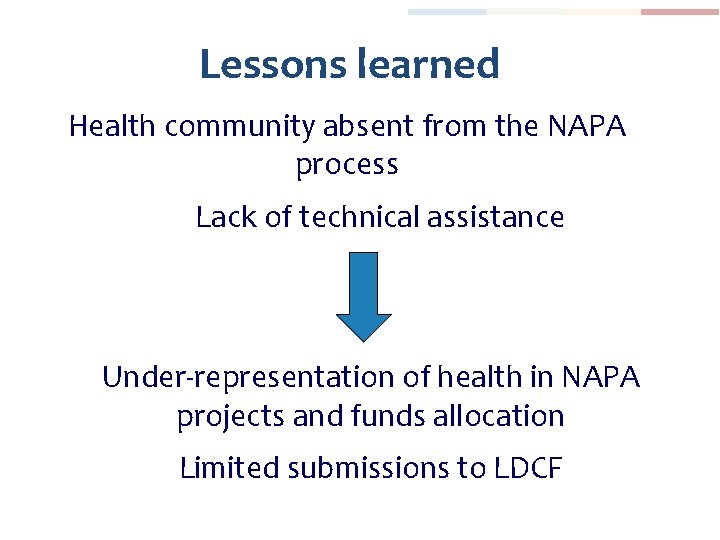 Lessons learned

Health community absent from the NAPA process

Lack of technical assistance

Under-representation of health in NAPA projects and funds allocation

Limited submissions to LDCF